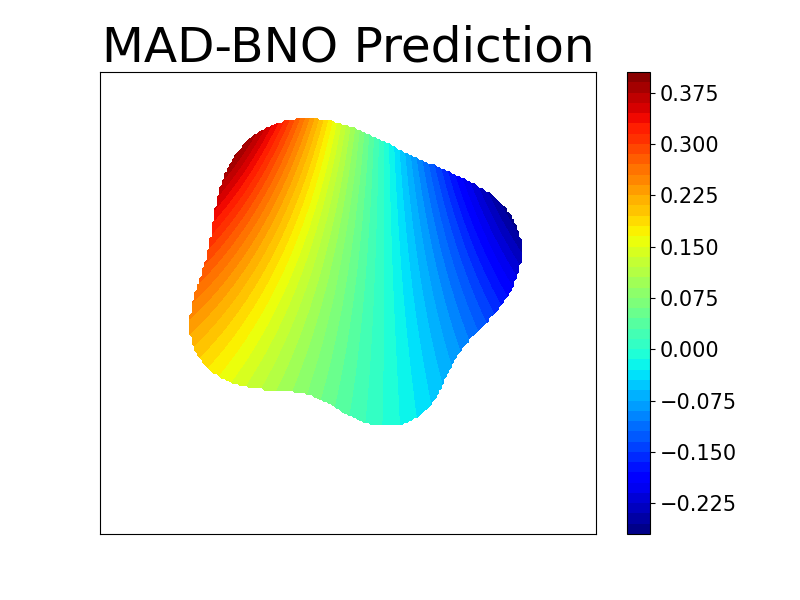 MAD-BNO Prediction

0.375
0.300
0.225
0.150
0.075
0.000
−0.075
−0.150
−0.225